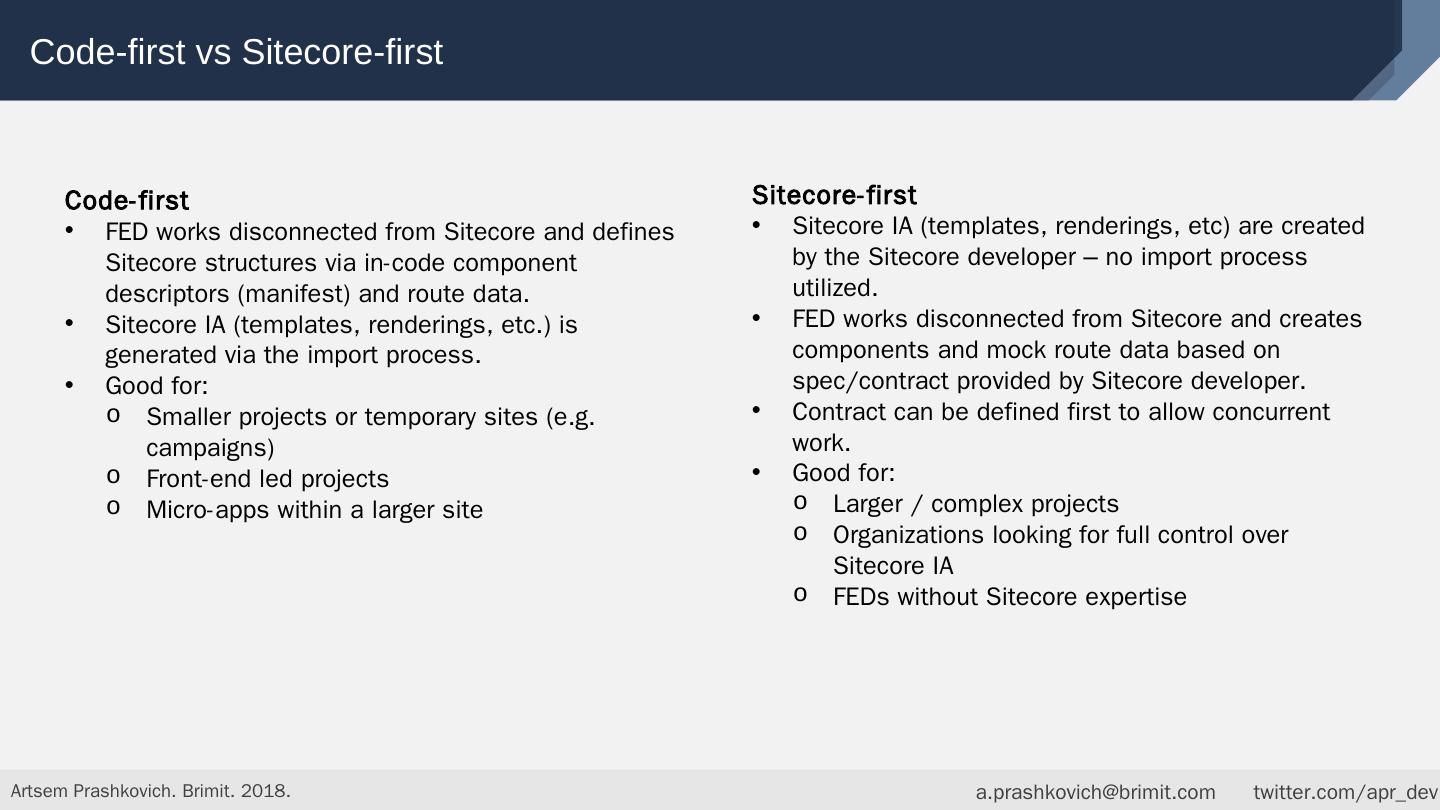 Code-first vs Sitecore-first

Code-first
• FED works disconnected from Sitecore and defines Sitecore structures via in-code component descriptors (manifest) and route data.
• Sitecore IA (templates, renderings, etc.) is generated via the import process.
• Good for:
  o Smaller projects or temporary sites (e.g. campaigns)
  o Front-end led projects
  o Micro-apps within a larger site

Sitecore-first
• Sitecore IA (templates, renderings, etc) are created by the Sitecore developer – no import process utilized.
• FED works disconnected from Sitecore and creates components and mock route data based on spec/contract provided by Sitecore developer.
• Contract can be defined first to allow concurrent work.
• Good for:
  o Larger / complex projects
  o Organizations looking for full control over Sitecore IA
  o FEDs without Sitecore expertise

Artsem Prashkovich. Brimit. 2018.

a.prashkovich@brimit.com twitter.com/apr_dev